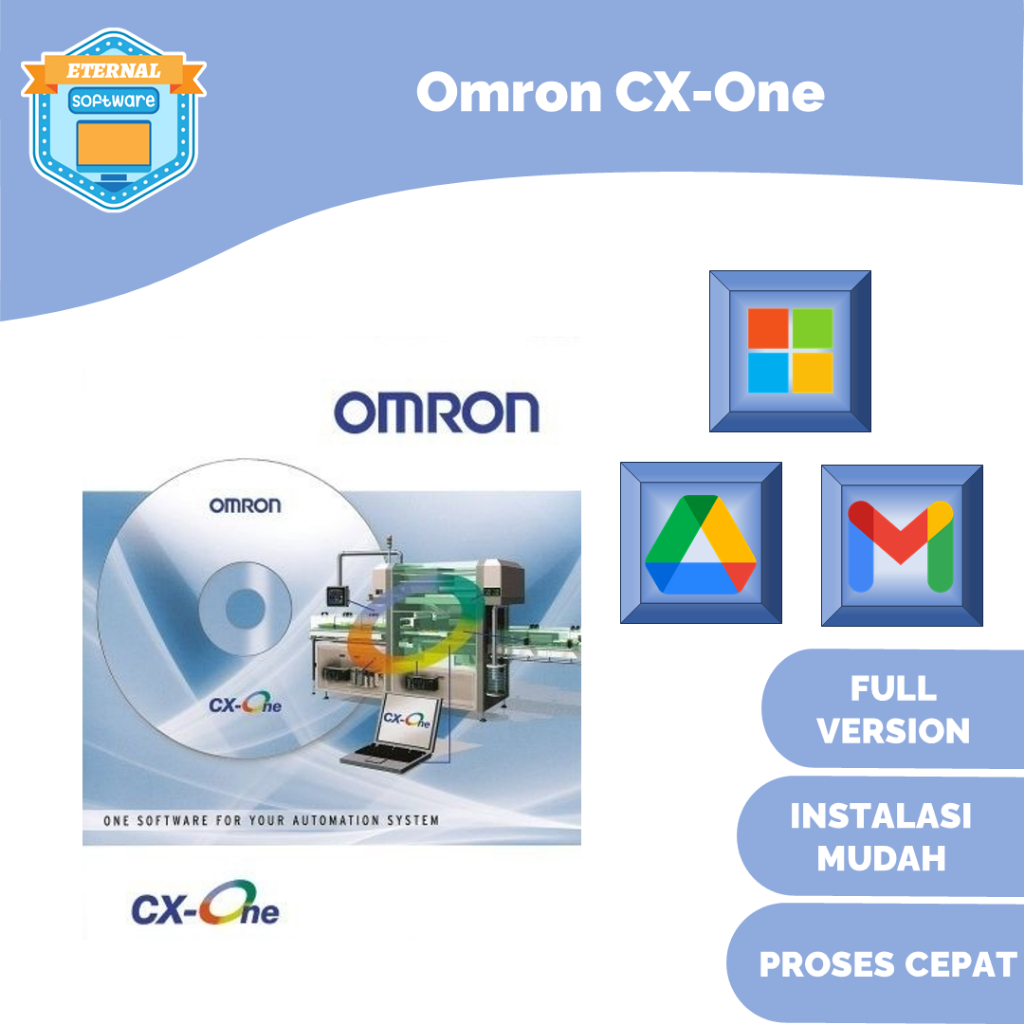 ETERNAL
Software

Omron CX-One

OMRON

OMRON

CX-One

CX-One

ONE SOFTWARE FOR YOUR AUTOMATION SYSTEM

CX-One

FULL VERSION

INSTALASI MUDAH

PROSES CEPAT